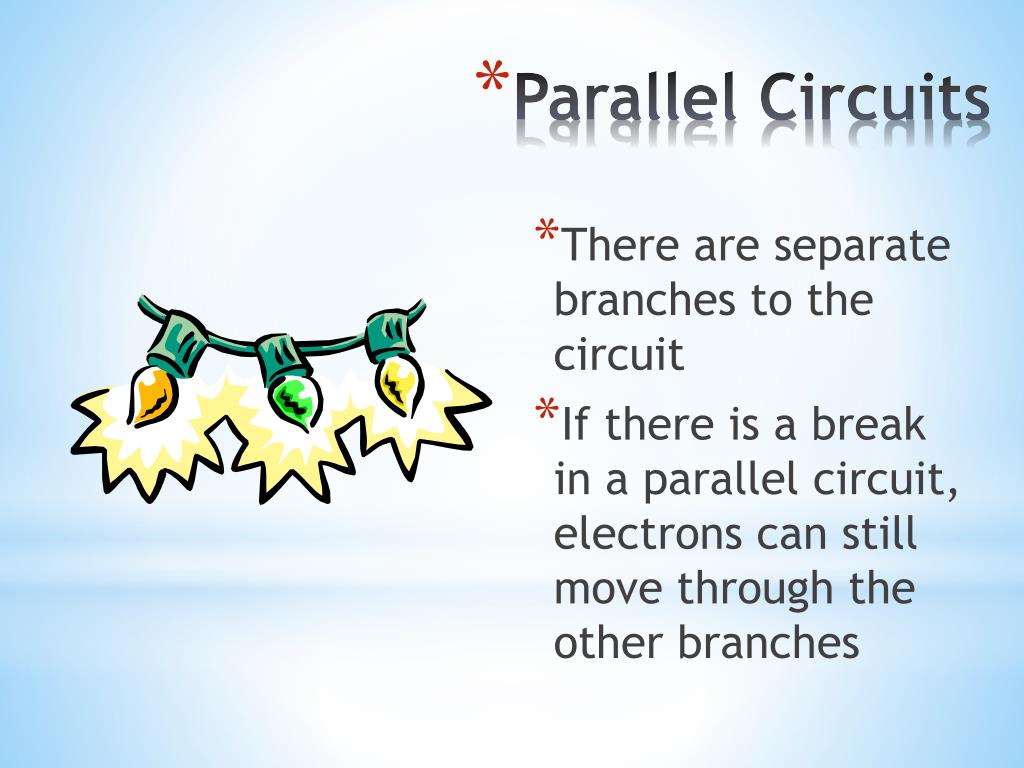 *Parallel Circuits

*There are separate branches to the circuit

*If there is a break in a parallel circuit, electrons can still move through the other branches